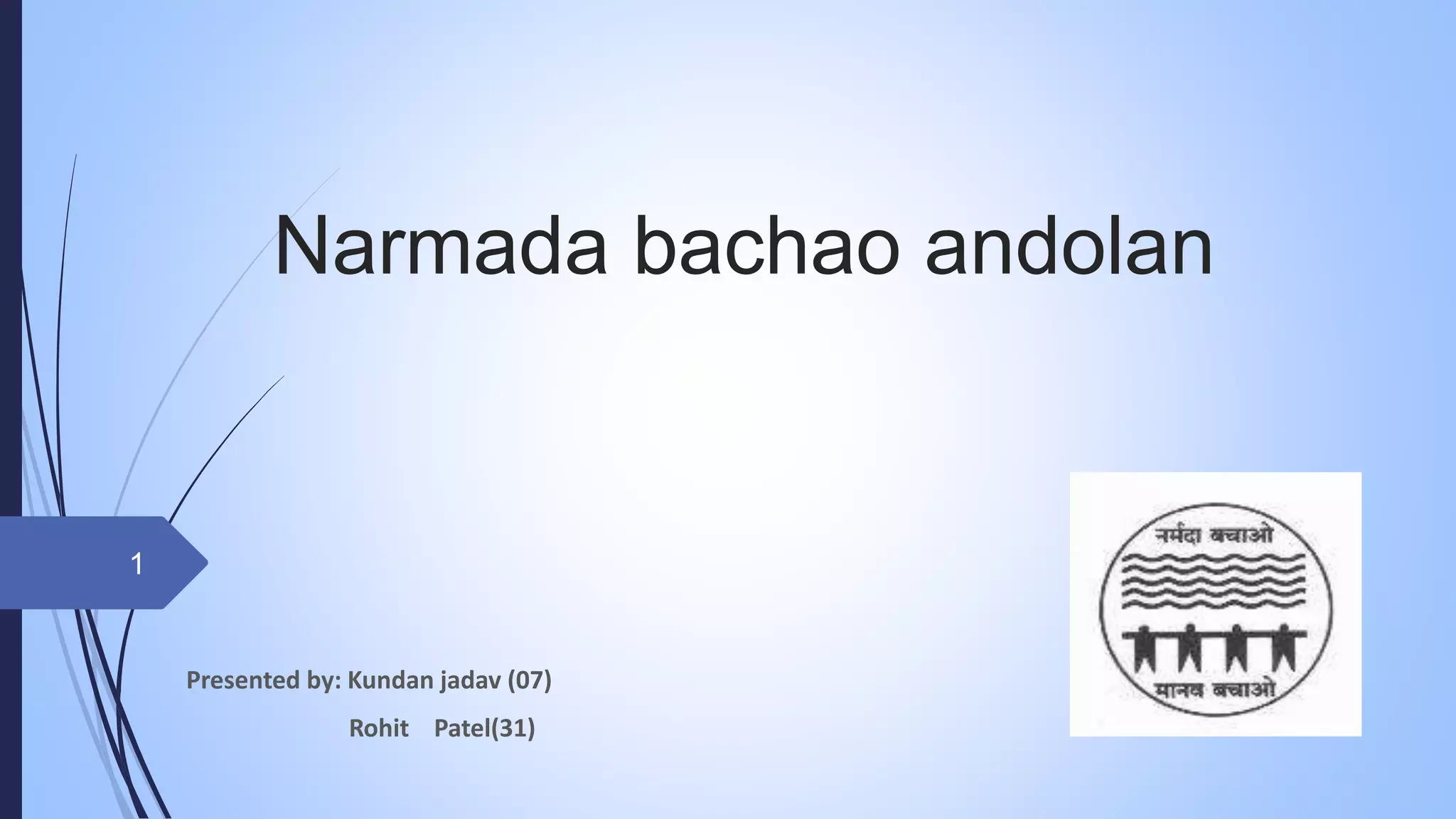 Narmada bachao andolan

1

Presented by: Kundan jadav (07)

Rohit Patel(31)

नर्मदा बचाओ

मानव बचाओ